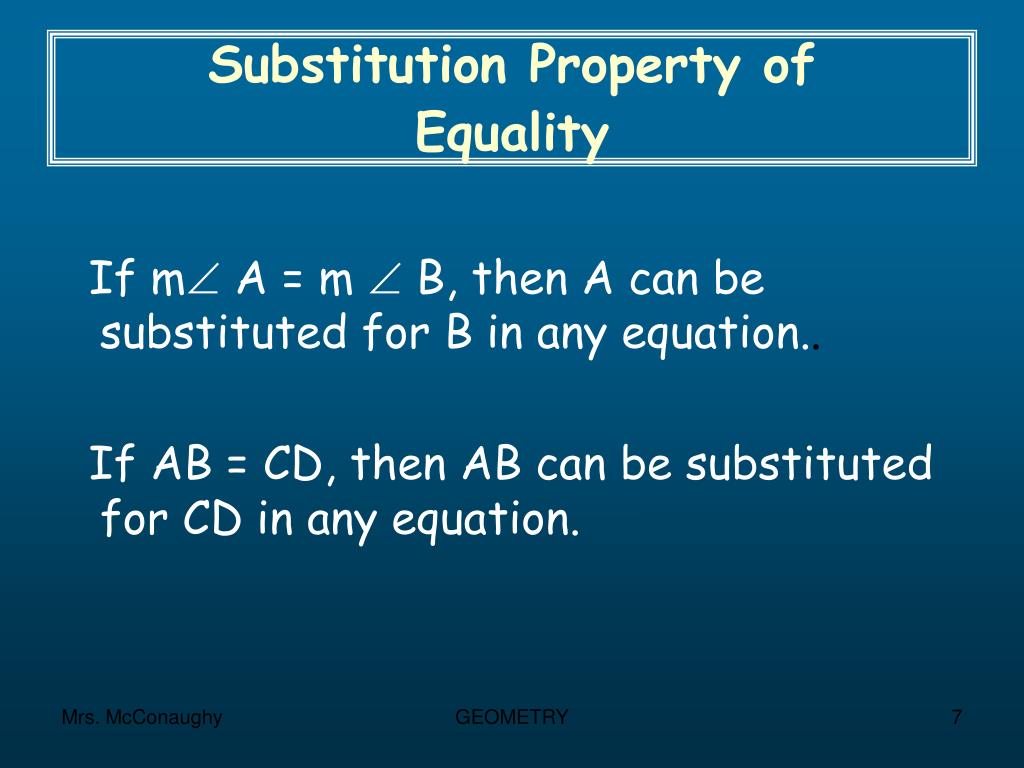 Substitution Property of Equality

If $m\angle A = m\angle B$, then A can be substituted for B in any equation..

If AB = CD, then AB can be substituted for CD in any equation.

Mrs. McConaughy

GEOMETRY

7